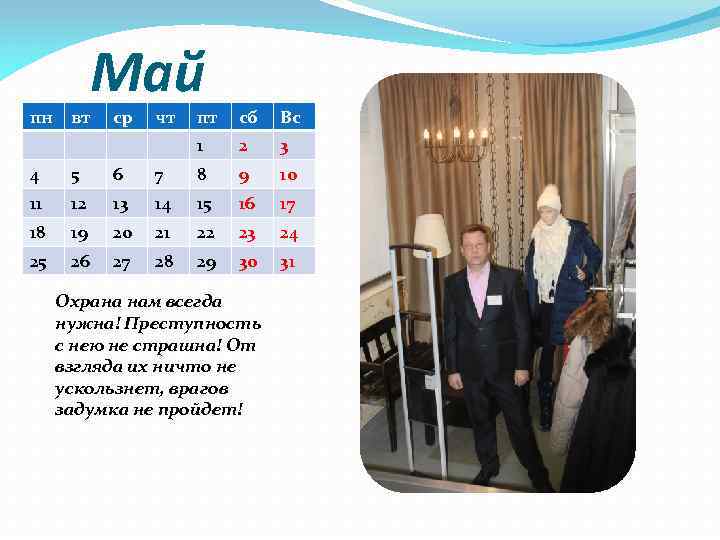 Май

| пн | вт | ср | чт | пт | сб | Вс |
|---|---|---|---|---|---|---|
| | | | | 1 | 2 | 3 |
| 4 | 5 | 6 | 7 | 8 | 9 | 10 |
| 11 | 12 | 13 | 14 | 15 | 16 | 17 |
| 18 | 19 | 20 | 21 | 22 | 23 | 24 |
| 25 | 26 | 27 | 28 | 29 | 30 | 31 |

Охрана нам всегда нужна! Преступность с нею не страшна! От взгляда их ничто не ускользнет, врагов задумка не пройдет!